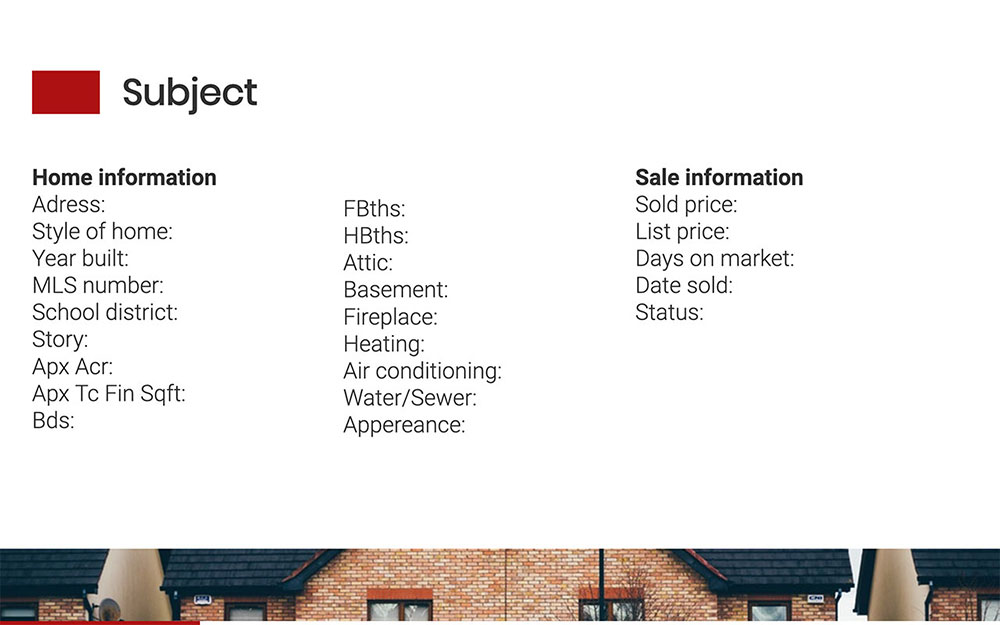 Subject

**Home information**
Adress:
Style of home:
Year built:
MLS number:
School district:
Story:
Apx Acr:
Apx Tc Fin Sqft:
Bds:

FBths:
HBths:
Attic:
Basement:
Fireplace:
Heating:
Air conditioning:
Water/Sewer:
Appereance:

**Sale information**
Sold price:
List price:
Days on market:
Date sold:
Status: